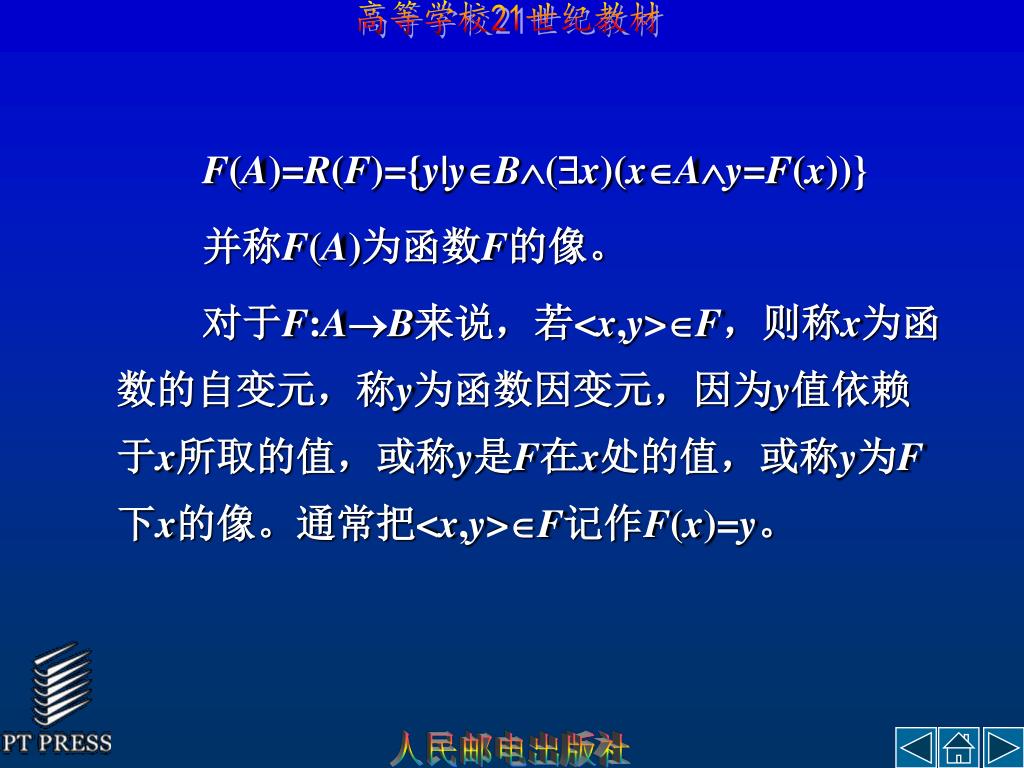 高等学校21世纪教材

$F(A)=R(F)=\{y|y\in B\wedge(\exists x)(x\in A\wedge y=F(x))\}$

并称$F(A)$为函数$F$的像。

对于$F:A\rightarrow B$来说，若$<x,y>\in F$，则称$x$为函数的自变元，称$y$为函数因变元，因为$y$值依赖于$x$所取的值，或称$y$是$F$在$x$处的值，或称$y$为$F$下$x$的像。通常把$<x,y>\in F$记作$F(x)=y$。

PT PRESS

人民邮电出版社